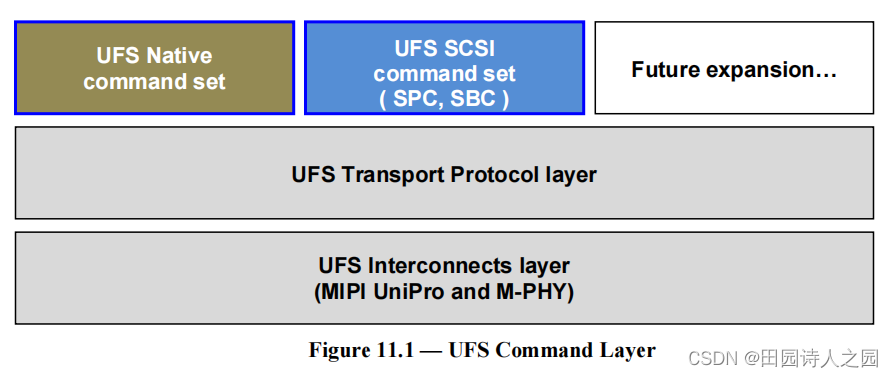 UFS Native command set

UFS SCSI command set ( SPC, SBC )

Future expansion…

UFS Transport Protocol layer

UFS Interconnects layer (MIPI UniPro and M-PHY)

Figure 11.1 — UFS Command Layer

CSDN @田园诗人之园